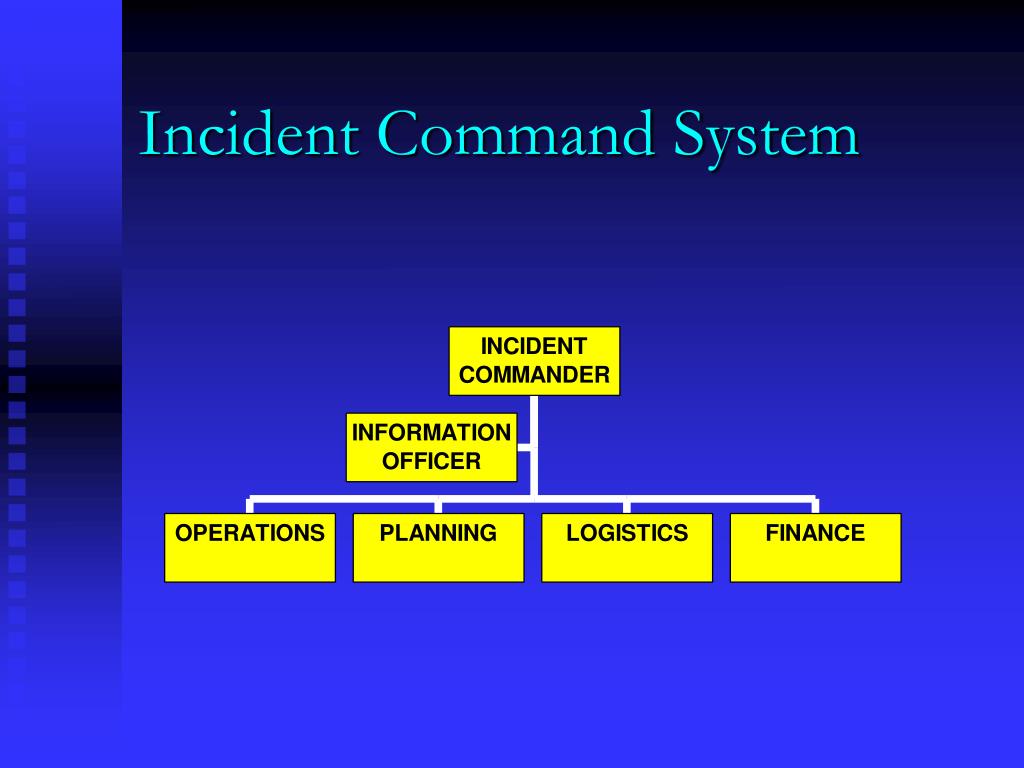 Incident Command System

INCIDENT COMMANDER

INFORMATION OFFICER

OPERATIONS

PLANNING

LOGISTICS

FINANCE